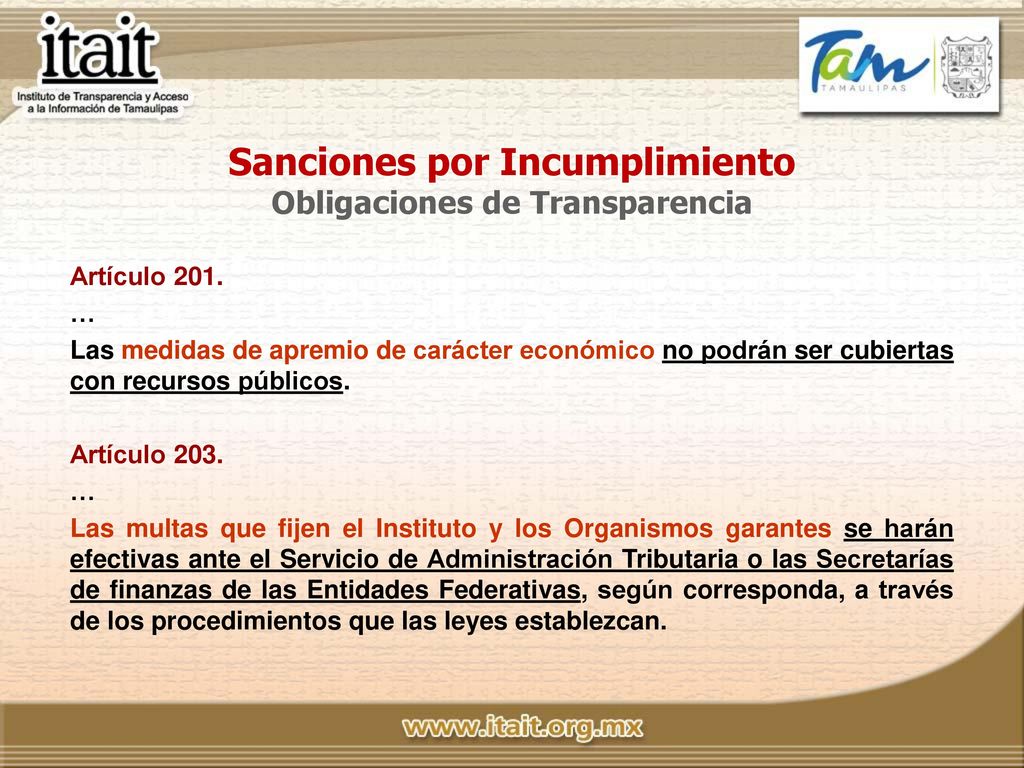 itait
Instituto de Transparencia y Acceso a la Información de Tamaulipas

Tam
TAMAULIPAS

Sanciones por Incumplimiento
Obligaciones de Transparencia

Artículo 201.
…
Las medidas de apremio de carácter económico no podrán ser cubiertas con recursos públicos.

Artículo 203.
…
Las multas que fijen el Instituto y los Organismos garantes se harán efectivas ante el Servicio de Administración Tributaria o las Secretarías de finanzas de las Entidades Federativas, según corresponda, a través de los procedimientos que las leyes establezcan.

www.itait.org.mx